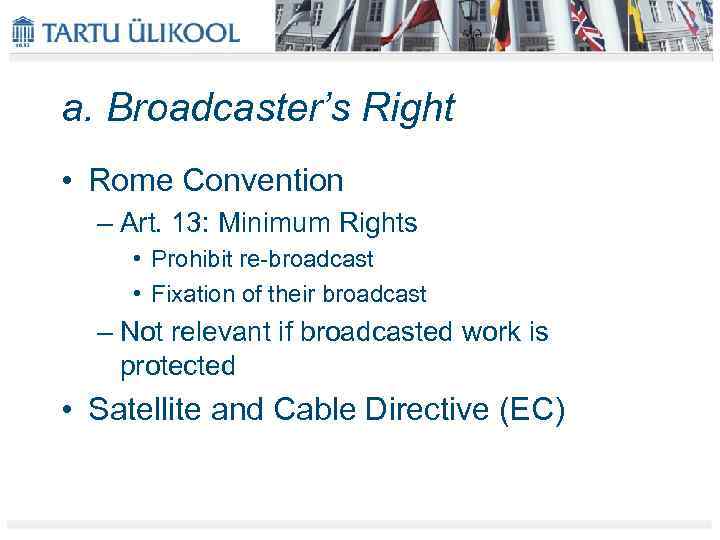 TARTU ÜLIKOOL

a. Broadcaster's Right

• Rome Convention
– Art. 13: Minimum Rights
• Prohibit re-broadcast
• Fixation of their broadcast
– Not relevant if broadcasted work is protected
• Satellite and Cable Directive (EC)